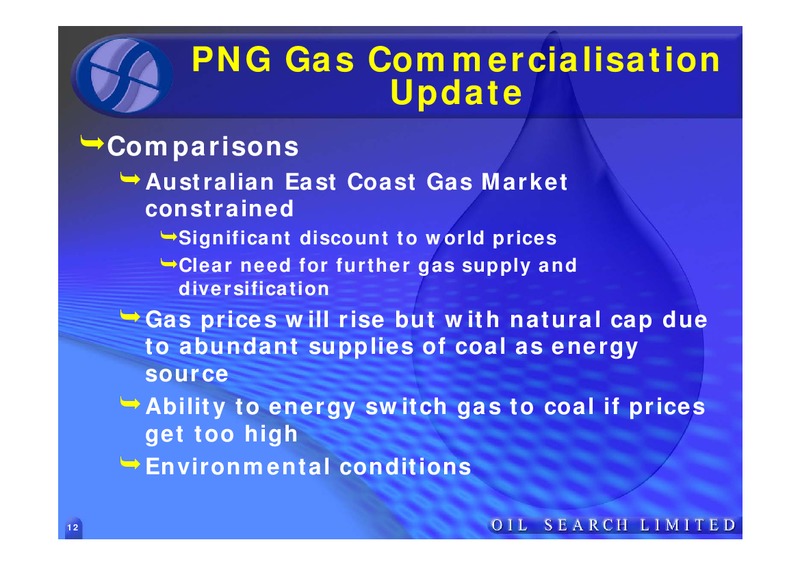 PNG Gas Commercialisation Update

Comparisons

Australian East Coast Gas Market constrained

Significant discount to world prices

Clear need for further gas supply and diversification

Gas prices will rise but with natural cap due to abundant supplies of coal as energy source

Ability to energy switch gas to coal if prices get too high

Environmental conditions

12

OIL SEARCH LIMITED